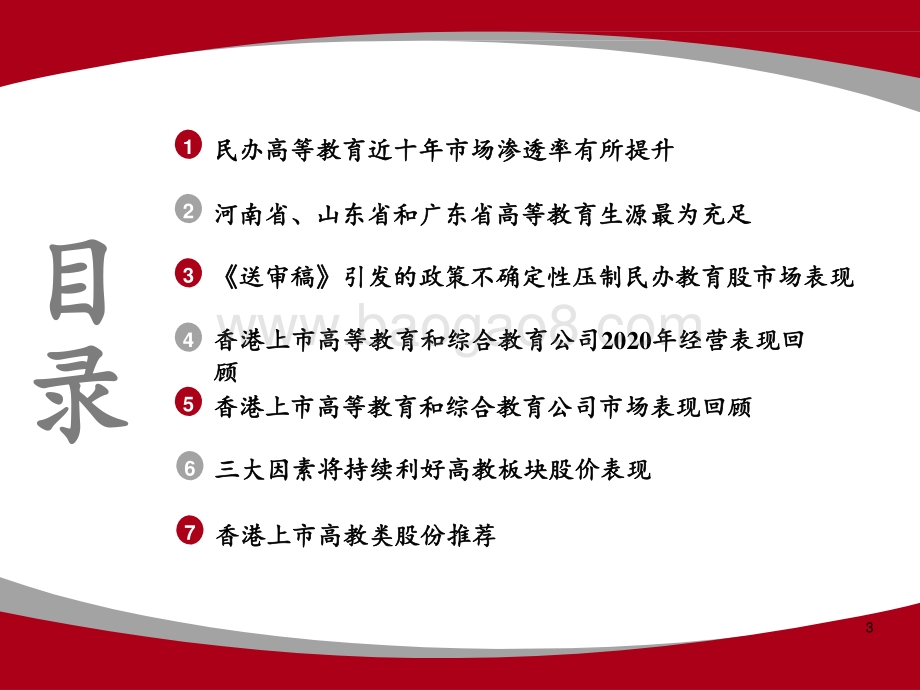 目录

1 民办高等教育近十年市场渗透率有所提升

2 河南省、山东省和广东省高等教育生源最为充足

3 《送审稿》引发的政策不确定性压制民办教育股市场表现

4 香港上市高等教育和综合教育公司2020年经营表现回顾

5 香港上市高等教育和综合教育公司市场表现回顾

6 三大因素将持续利好高教板块股价表现

7 香港上市高教类股份推荐

www.baogao8.com

3